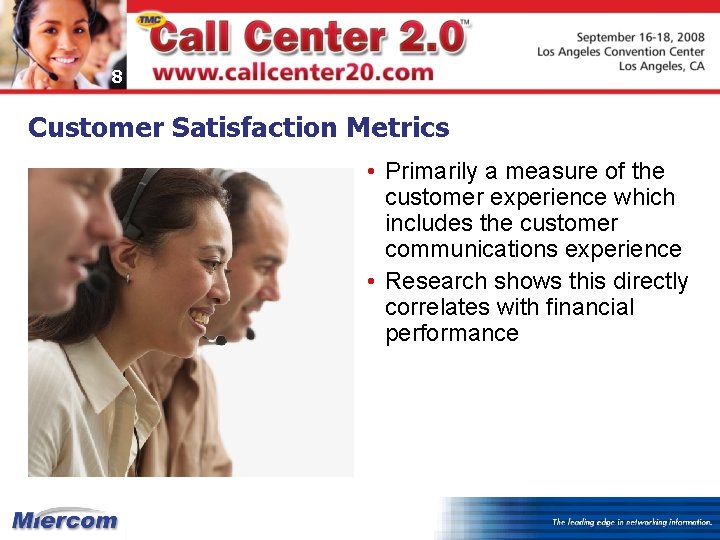 8

TMC Call Center 2.0™
www.callcenter20.com

September 16-18, 2008
Los Angeles Convention Center
Los Angeles, CA

Customer Satisfaction Metrics

• Primarily a measure of the customer experience which includes the customer communications experience
• Research shows this directly correlates with financial performance

Miercom

The leading edge in networking information.